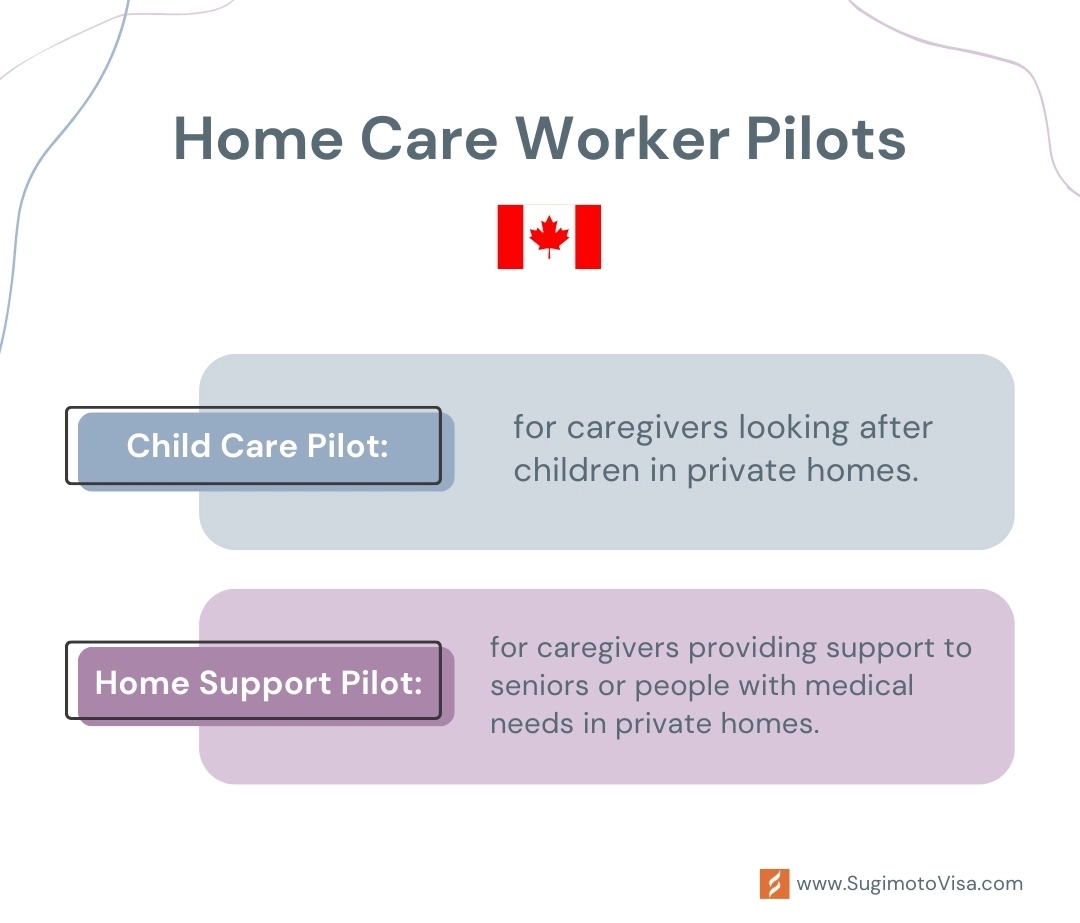 Home Care Worker Pilots

Child Care Pilot:

for caregivers looking after children in private homes.

Home Support Pilot:

for caregivers providing support to seniors or people with medical needs in private homes.

www.SugimotoVisa.com